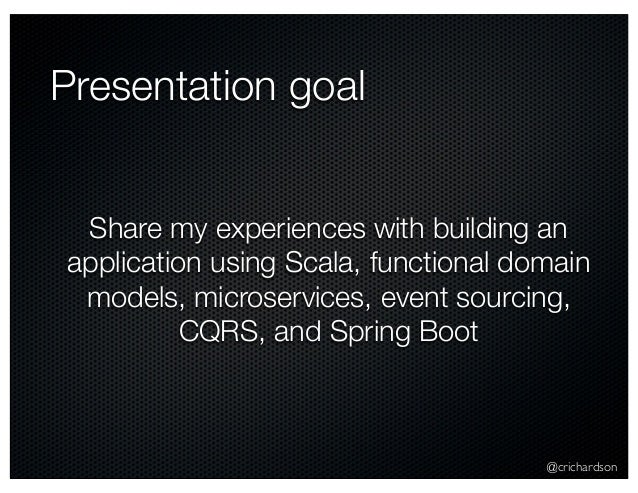 Presentation goal

Share my experiences with building an application using Scala, functional domain models, microservices, event sourcing, CQRS, and Spring Boot

@crichardson